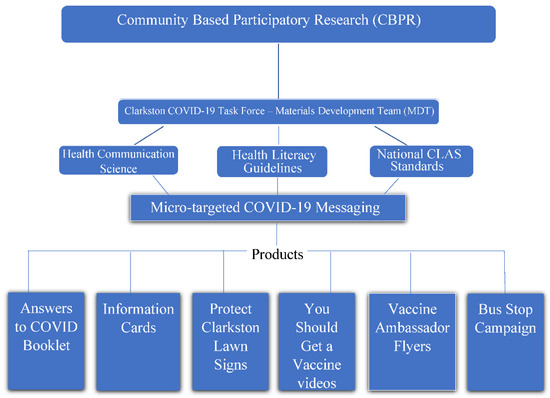 Community Based Participatory Research (CBPR)

Clarkston COVID-19 Task Force – Materials Development Team (MDT)

Health Communication Science

Health Literacy Guidelines

National CLAS Standards

Micro-targeted COVID-19 Messaging

Products

Answers to COVID Booklet

Information Cards

Protect Clarkston Lawn Signs

You Should Get a Vaccine videos

Vaccine Ambassador Flyers

Bus Stop Campaign